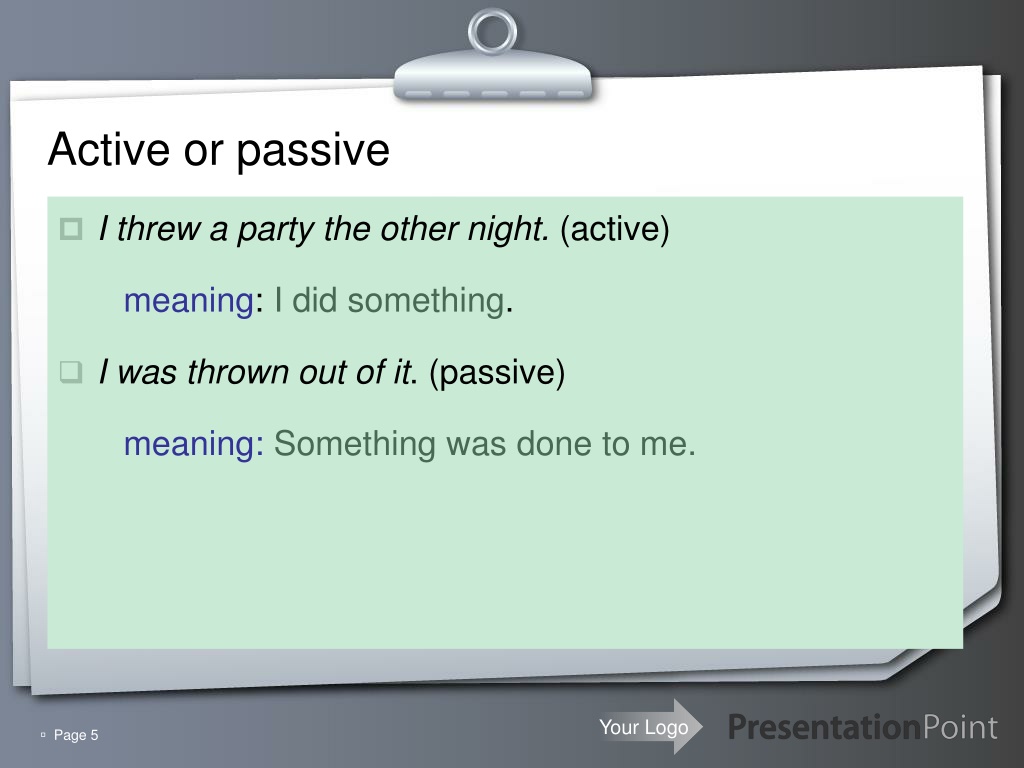 Active or passive

I threw a party the other night. (active)

meaning: I did something.

I was thrown out of it. (passive)

meaning: Something was done to me.

Page 5

Your Logo

PresentationPoint